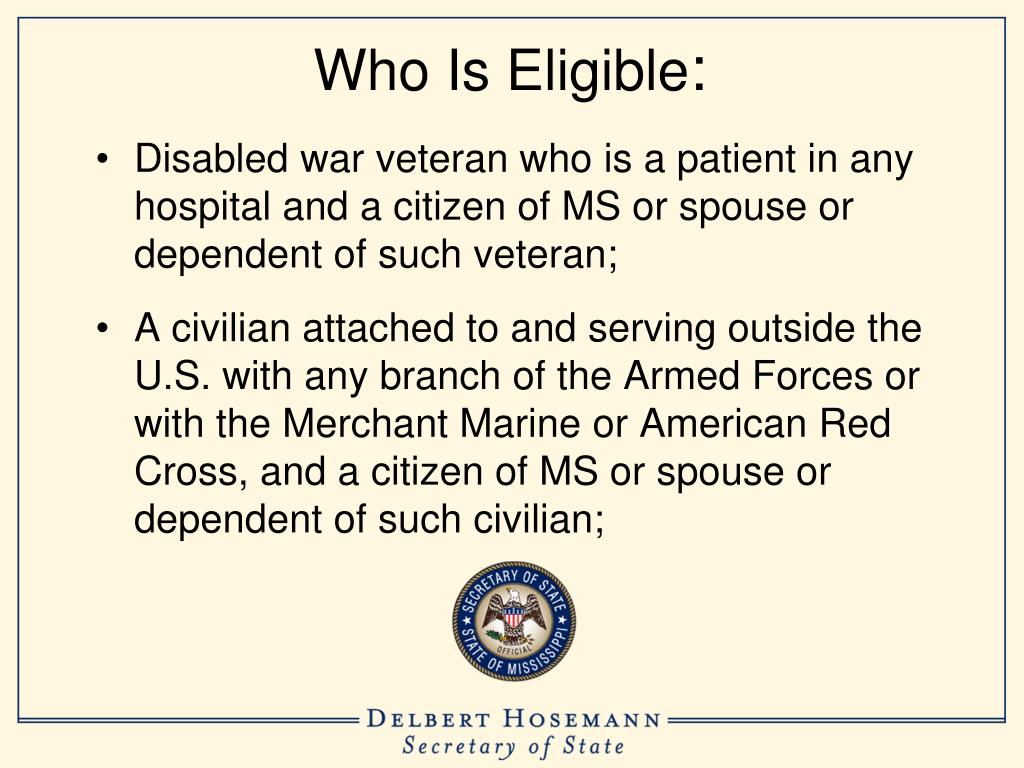 Who Is Eligible:

• Disabled war veteran who is a patient in any hospital and a citizen of MS or spouse or dependent of such veteran;

• A civilian attached to and serving outside the U.S. with any branch of the Armed Forces or with the Merchant Marine or American Red Cross, and a citizen of MS or spouse or dependent of such civilian;

SECRETARY OF STATE
OFFICIAL
STATE OF MISSISSIPPI

DELBERT HOSEMANN
Secretary of State